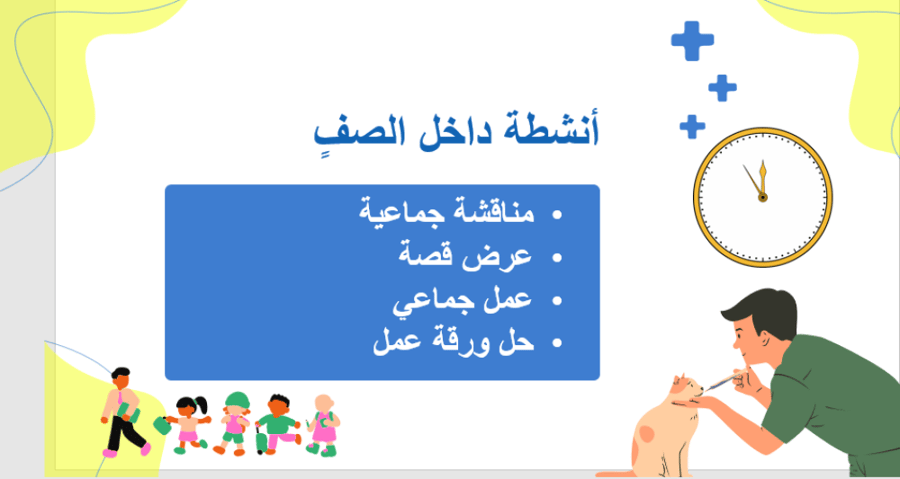 أنشطة داخل الصفِ

• مناقشة جماعية
• عرض قصة
• عمل جماعي
• حل ورقة عمل